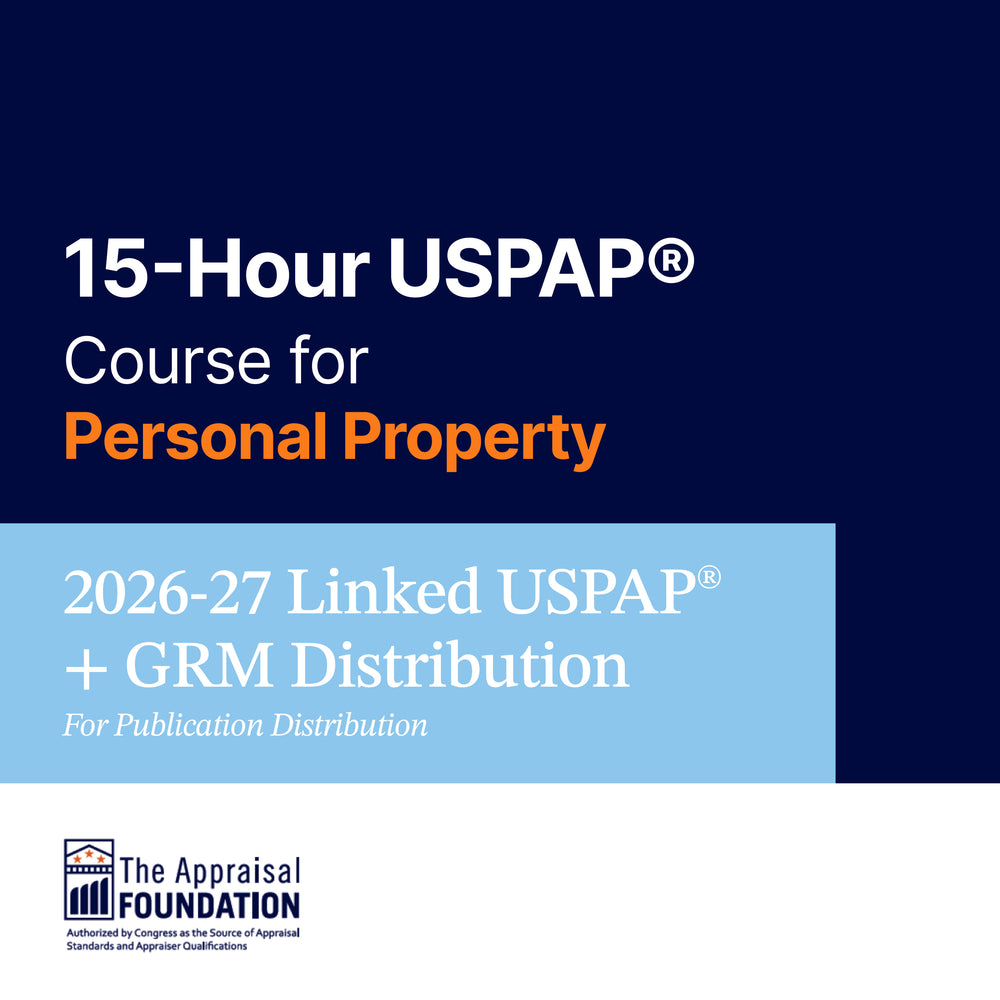 15-Hour USPAP®
Course for
Personal Property

2026-27 Linked USPAP®
+ GRM Distribution
For Publication Distribution

The Appraisal
FOUNDATION
Authorized by Congress as the Source of Appraisal Standards and Appraiser Qualifications